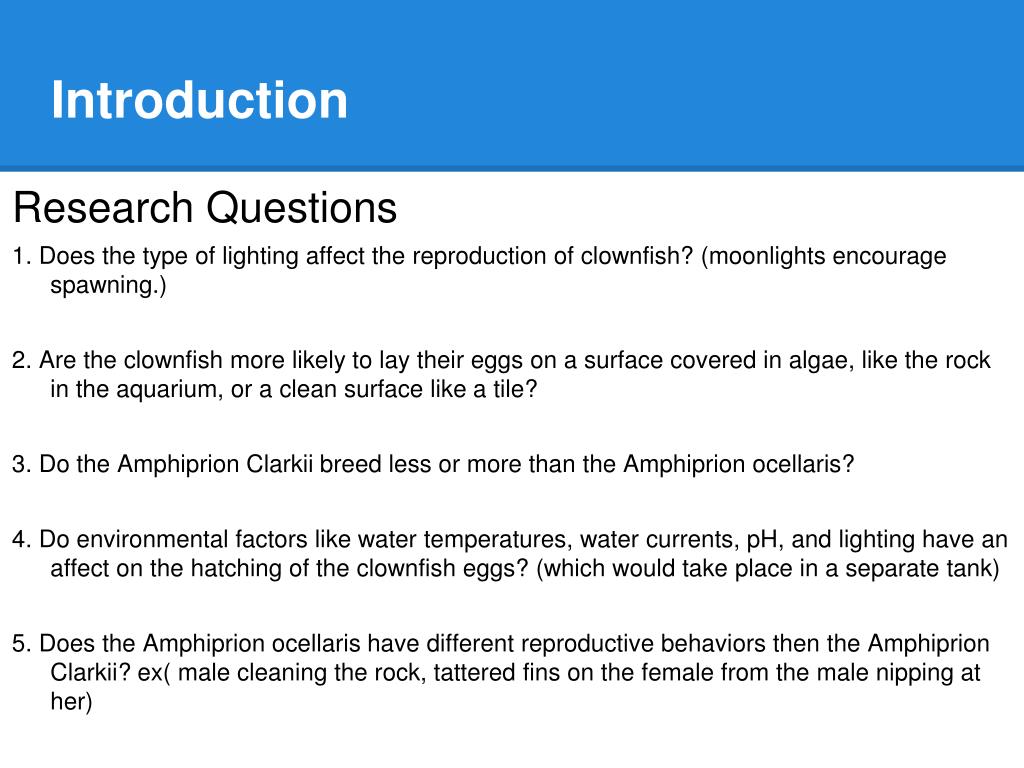 Introduction

Research Questions

1. Does the type of lighting affect the reproduction of clownfish? (moonlights encourage spawning.)

2. Are the clownfish more likely to lay their eggs on a surface covered in algae, like the rock in the aquarium, or a clean surface like a tile?

3. Do the Amphiprion Clarkii breed less or more than the Amphiprion ocellaris?

4. Do environmental factors like water temperatures, water currents, pH, and lighting have an affect on the hatching of the clownfish eggs? (which would take place in a separate tank)

5. Does the Amphiprion ocellaris have different reproductive behaviors then the Amphiprion Clarkii? ex( male cleaning the rock, tattered fins on the female from the male nipping at her)